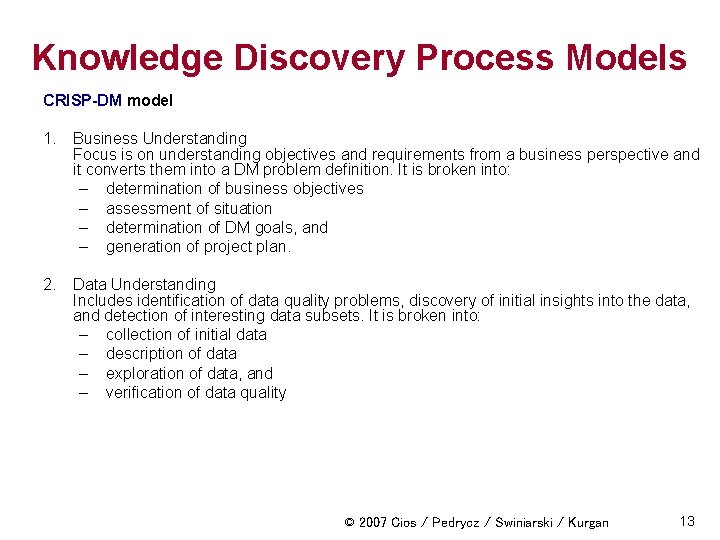 Knowledge Discovery Process Models

CRISP-DM model

1. Business Understanding
Focus is on understanding objectives and requirements from a business perspective and it converts them into a DM problem definition. It is broken into:
– determination of business objectives
– assessment of situation
– determination of DM goals, and
– generation of project plan.

2. Data Understanding
Includes identification of data quality problems, discovery of initial insights into the data, and detection of interesting data subsets. It is broken into:
– collection of initial data
– description of data
– exploration of data, and
– verification of data quality

© 2007 Cios / Pedrycz / Swiniarski / Kurgan

13